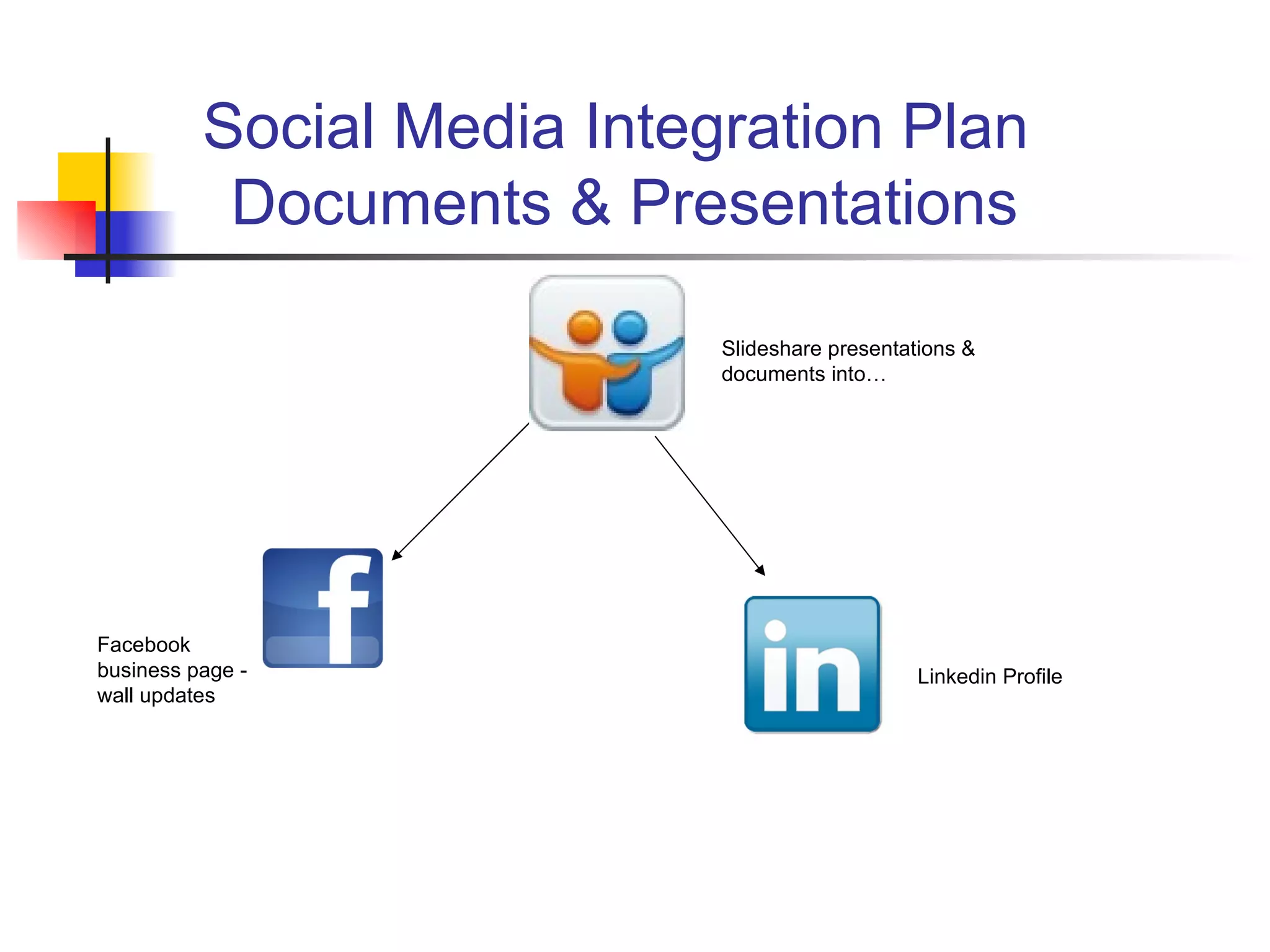 Social Media Integration Plan
Documents & Presentations

Slideshare presentations & documents into…

f

Facebook business page - wall updates

in

Linkedin Profile